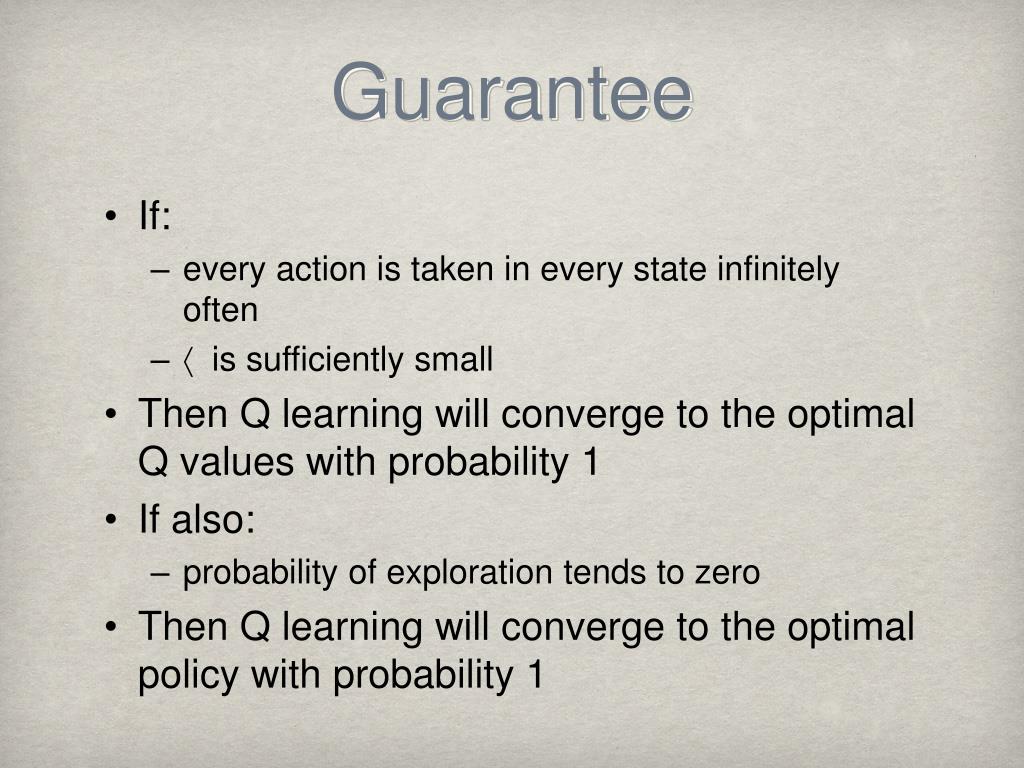 Guarantee

• If:
– every action is taken in every state infinitely often
– 〈 is sufficiently small
• Then Q learning will converge to the optimal Q values with probability 1
• If also:
– probability of exploration tends to zero
• Then Q learning will converge to the optimal policy with probability 1